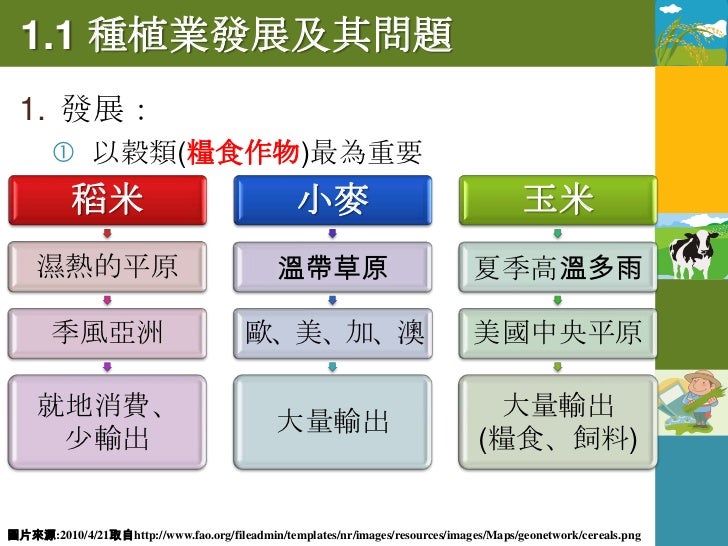 1.1 種植業發展及其問題

1. 發展：

① 以穀類(糧食作物)最為重要

稻米

濕熱的平原

季風亞洲

就地消費、少輸出

小麥

溫帶草原

歐、美、加、澳

大量輸出

玉米

夏季高溫多雨

美國中央平原

大量輸出 (糧食、飼料)

圖片來源:2010/4/21取自http://www.fao.org/fileadmin/templates/nr/images/resources/images/Maps/geonetwork/cereals.png